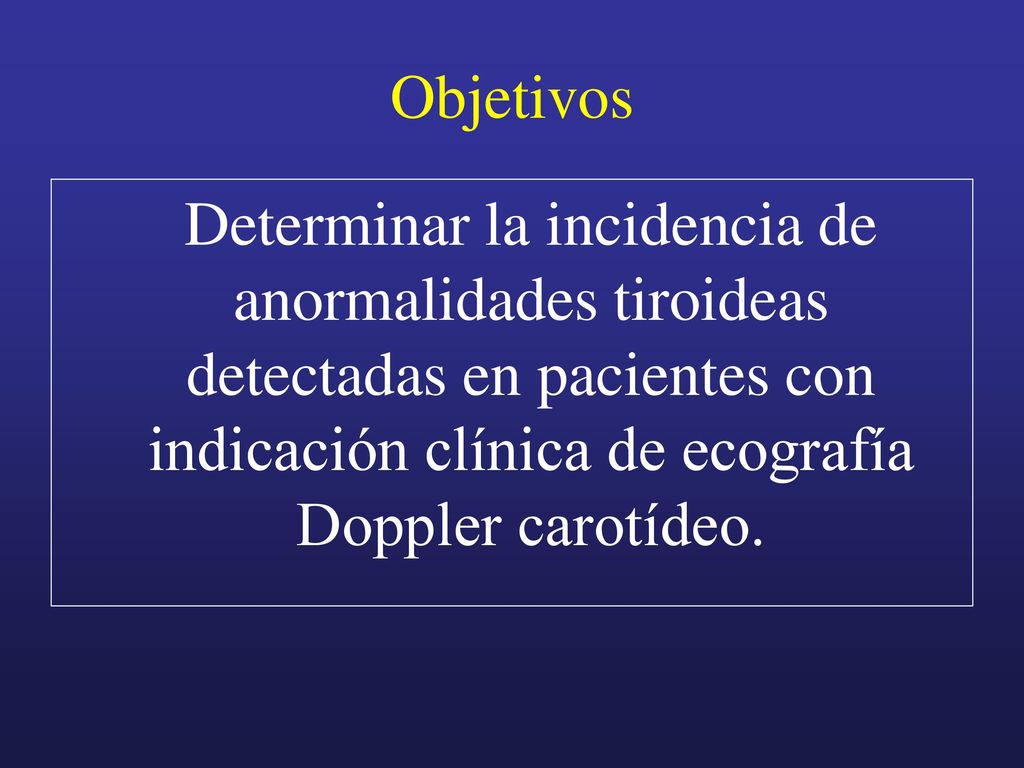 Objetivos

Determinar la incidencia de anormalidades tiroideas detectadas en pacientes con indicación clínica de ecografía Doppler carotídeo.